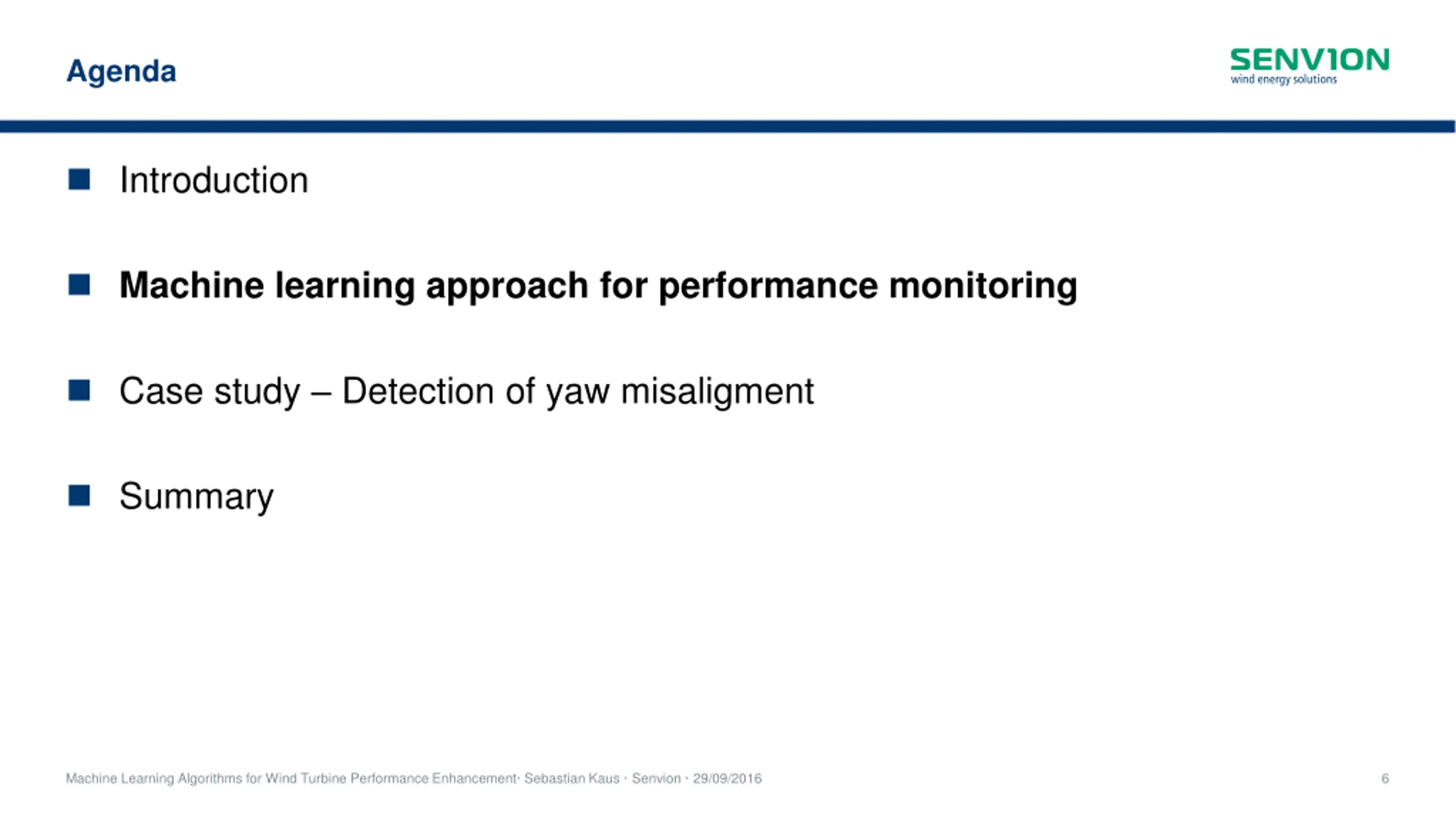 Agenda

SENVION
wind energy solutions

Introduction

Machine learning approach for performance monitoring

Case study – Detection of yaw misaligment

Summary

Machine Learning Algorithms for Wind Turbine Performance Enhancement· Sebastian Kaus · Senvion · 29/09/2016

6